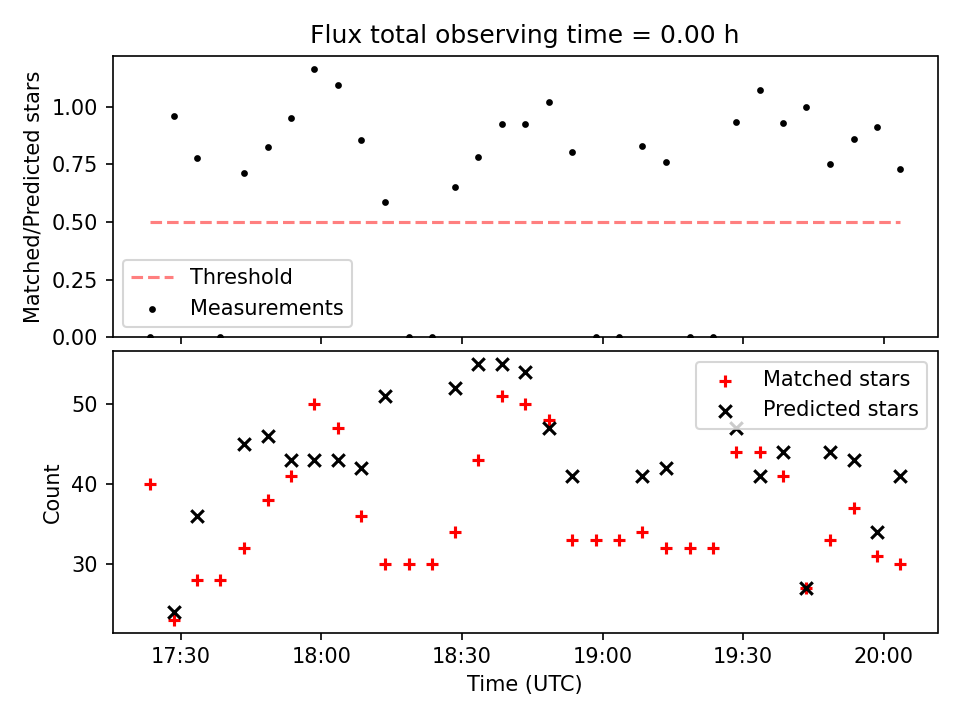 Flux total observing time = 0.00 h

Matched/Predicted stars

1.00
0.75
0.50
0.25
0.00

Threshold
Measurements

Count

50
40
30

Matched stars
Predicted stars

17:30
18:00
18:30
19:00
19:30
20:00

Time (UTC)